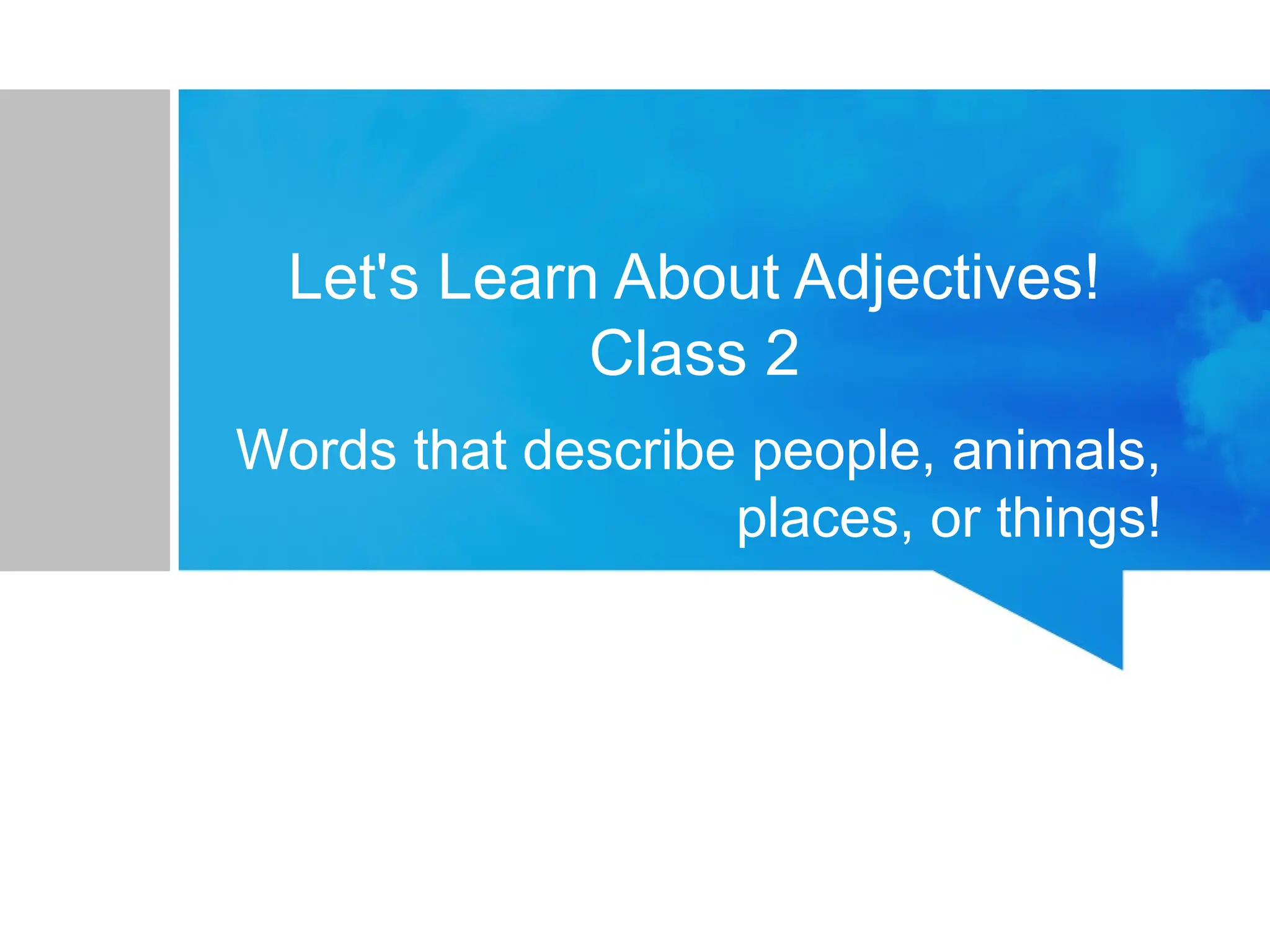 Let's Learn About Adjectives!
Class 2

Words that describe people, animals, places, or things!